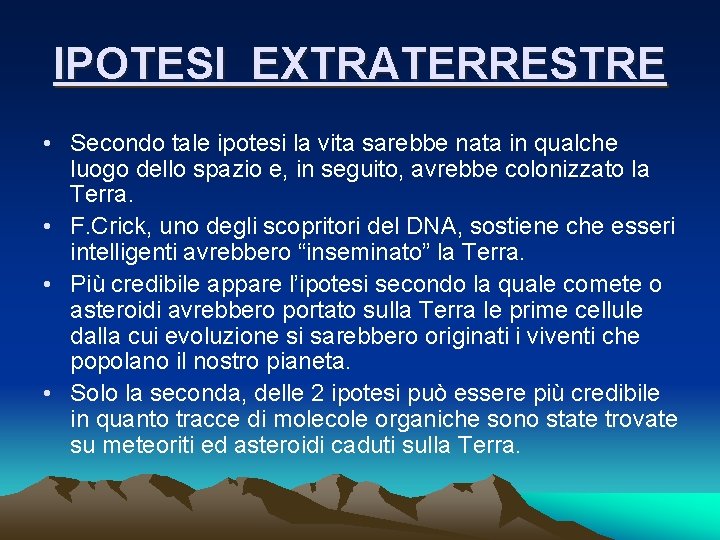 IPOTESI EXTRATERRESTRE

• Secondo tale ipotesi la vita sarebbe nata in qualche luogo dello spazio e, in seguito, avrebbe colonizzato la Terra.

• F.Crick, uno degli scopritori del DNA, sostiene che esseri intelligenti avrebbero “inseminato” la Terra.

• Più credibile appare l’ipotesi secondo la quale comete o asteroidi avrebbero portato sulla Terra le prime cellule dalla cui evoluzione si sarebbero originati i viventi che popolano il nostro pianeta.

• Solo la seconda, delle 2 ipotesi può essere più credibile in quanto tracce di molecole organiche sono state trovate su meteoriti ed asteroidi caduti sulla Terra.